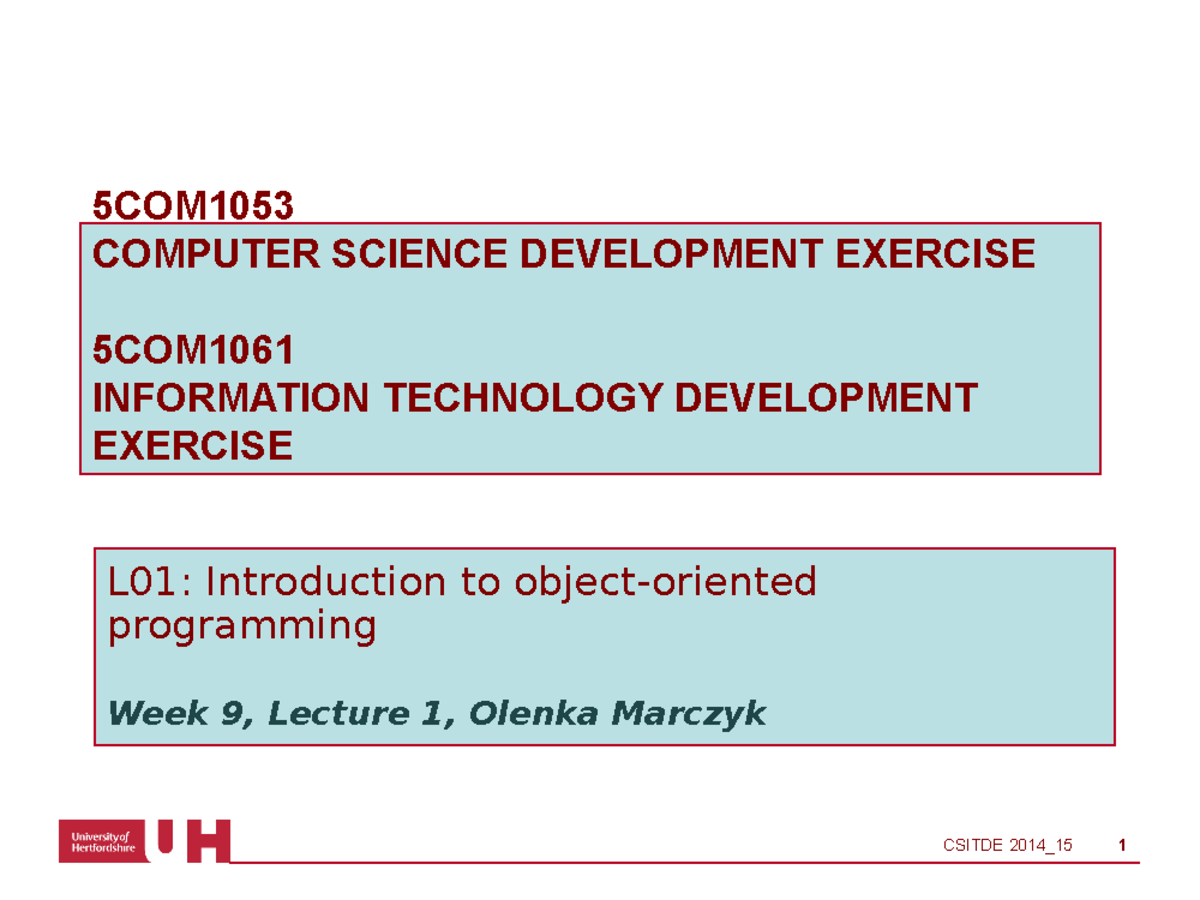 5COM1053
COMPUTER SCIENCE DEVELOPMENT EXERCISE

5COM1061
INFORMATION TECHNOLOGY DEVELOPMENT EXERCISE

L01: Introduction to object-oriented programming

Week 9, Lecture 1, Olenka Marczyk

University of Hertfordshire UH

CSITDE 2014_15 1